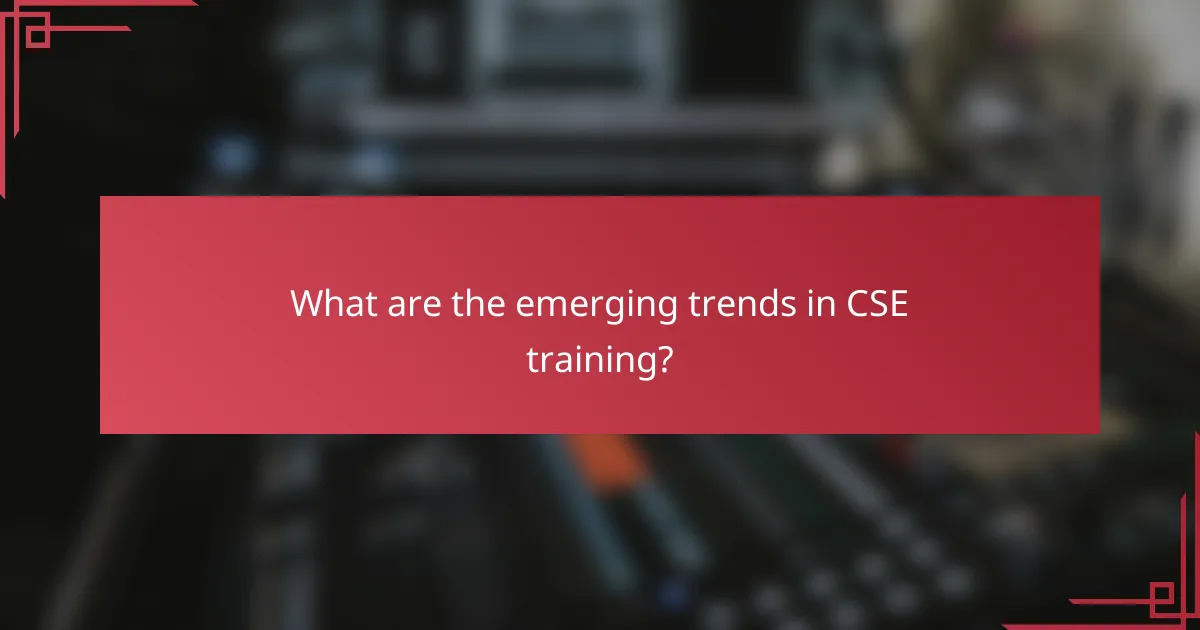 What are the emerging trends in CSE training?